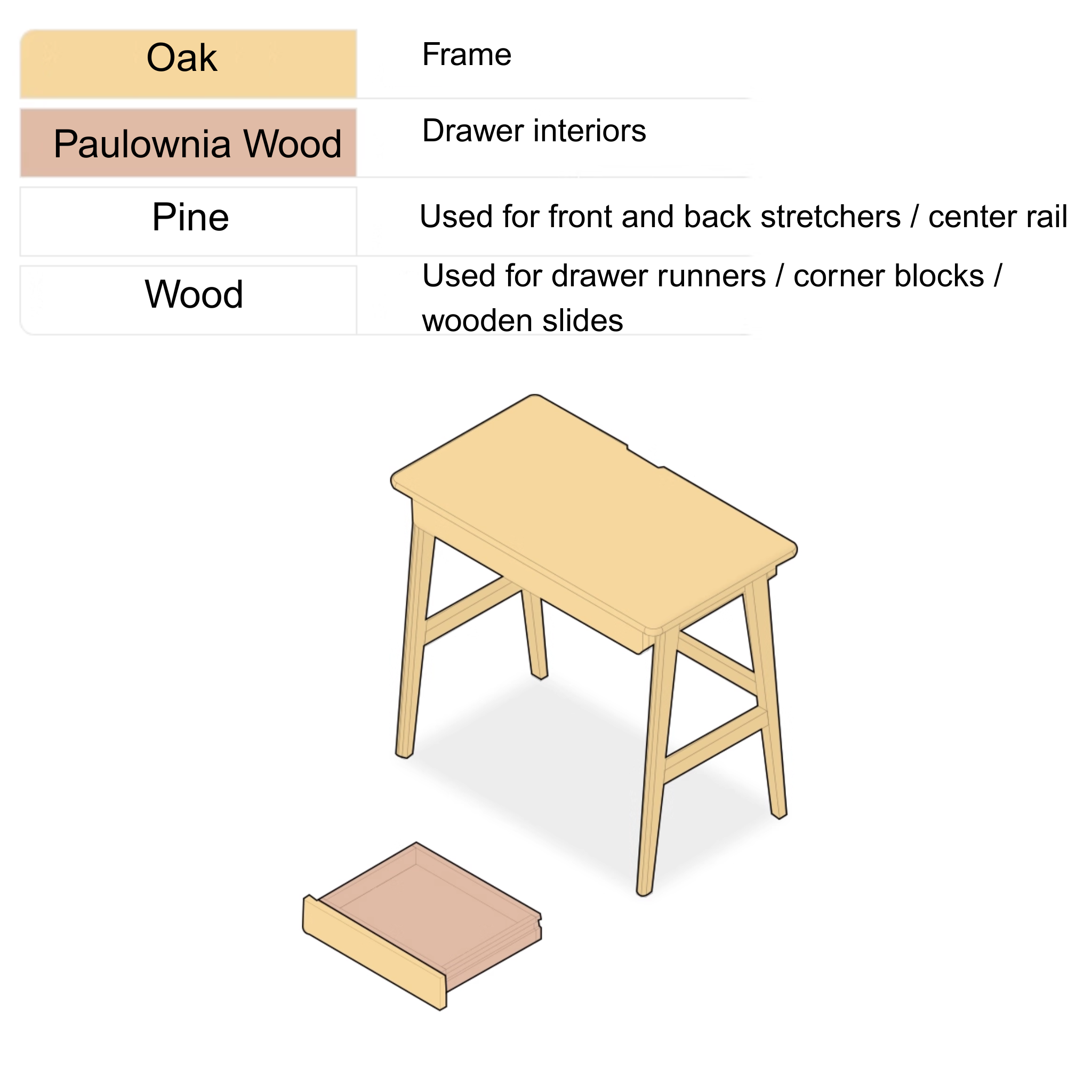 | Oak | Frame |
|---|---|
| Paulownia Wood | Drawer interiors |
| Pine | Used for front and back stretchers / center rail |
| Wood | Used for drawer runners / corner blocks / wooden slides |